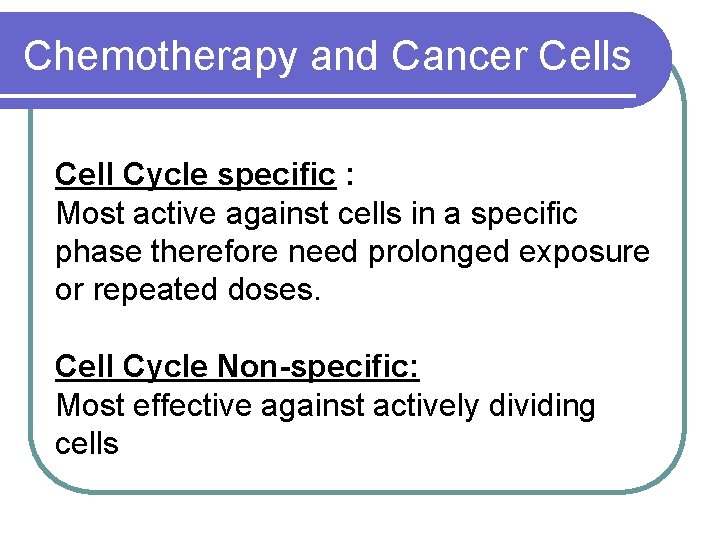 Chemotherapy and Cancer Cells

Cell Cycle specific :
Most active against cells in a specific phase therefore need prolonged exposure or repeated doses.

Cell Cycle Non-specific:
Most effective against actively dividing cells